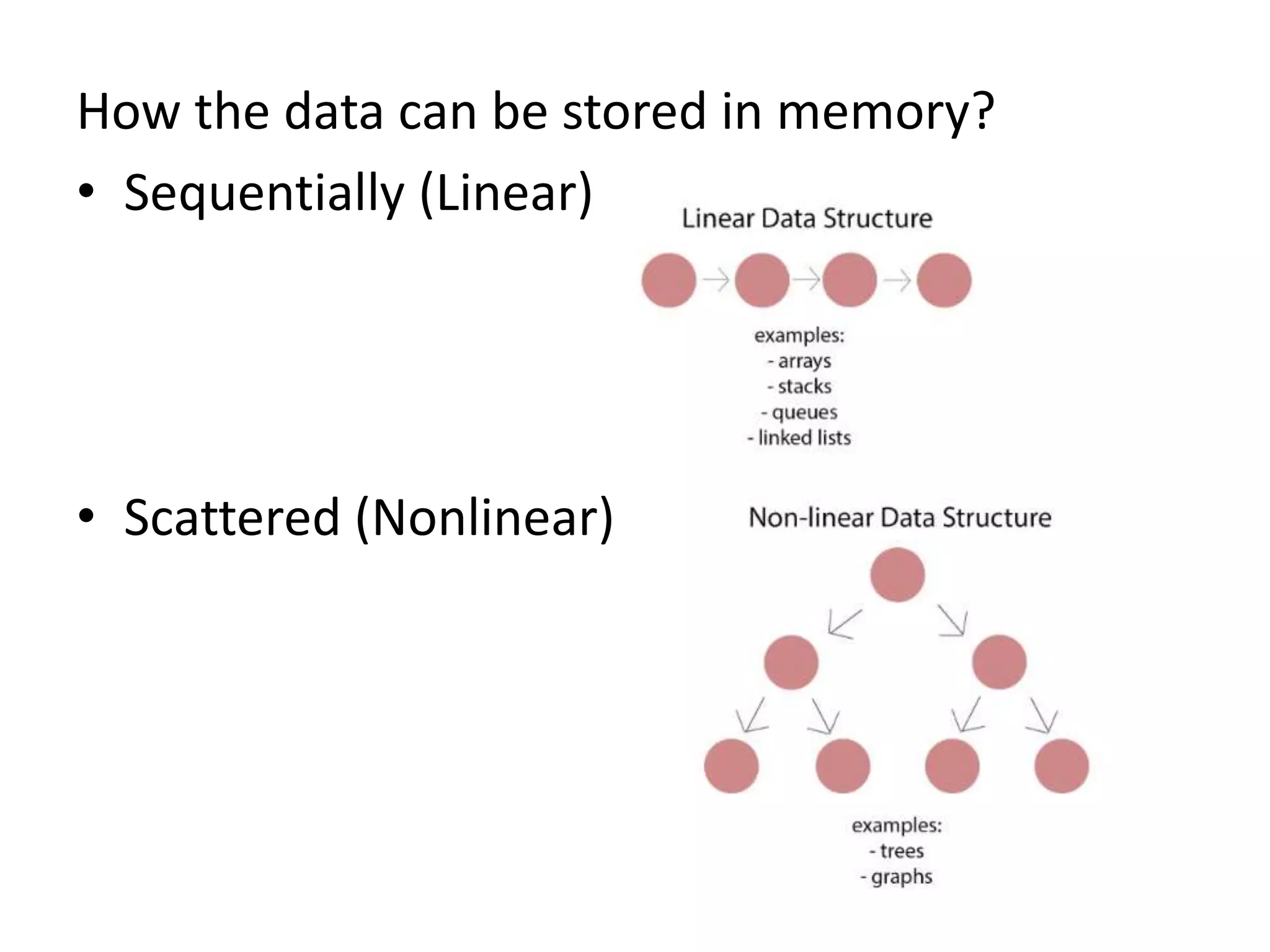 How the data can be stored in memory?

• Sequentially (Linear)

Linear Data Structure

examples:
- arrays
- stacks
- queues
- linked lists

• Scattered (Nonlinear)

Non-linear Data Structure

examples:
- trees
- graphs